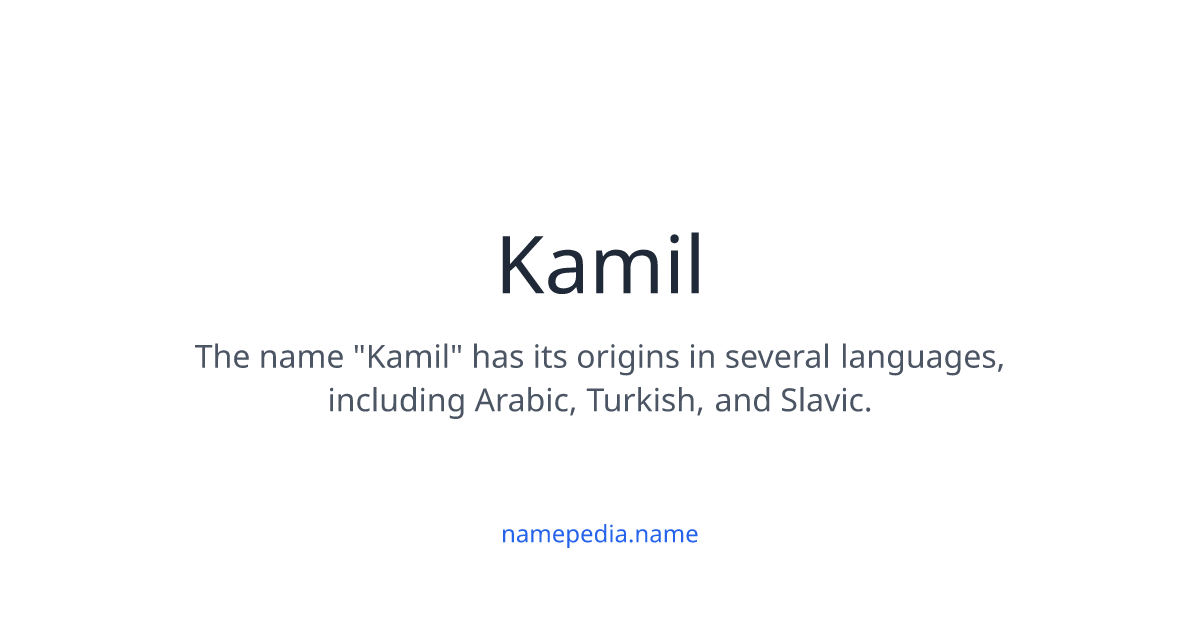 Kamil

The name "Kamil" has its origins in several languages, including Arabic, Turkish, and Slavic.

namepedia.name